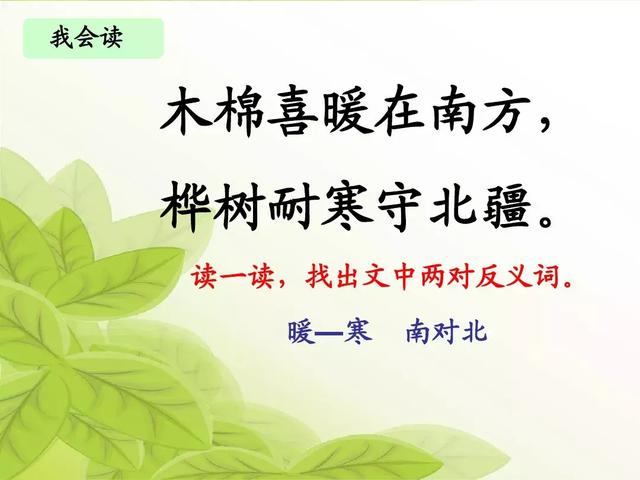 我会读

木棉喜暖在南方，
桦树耐寒守北疆。

读一读，找出文中两对反义词。

暖—寒　南对北